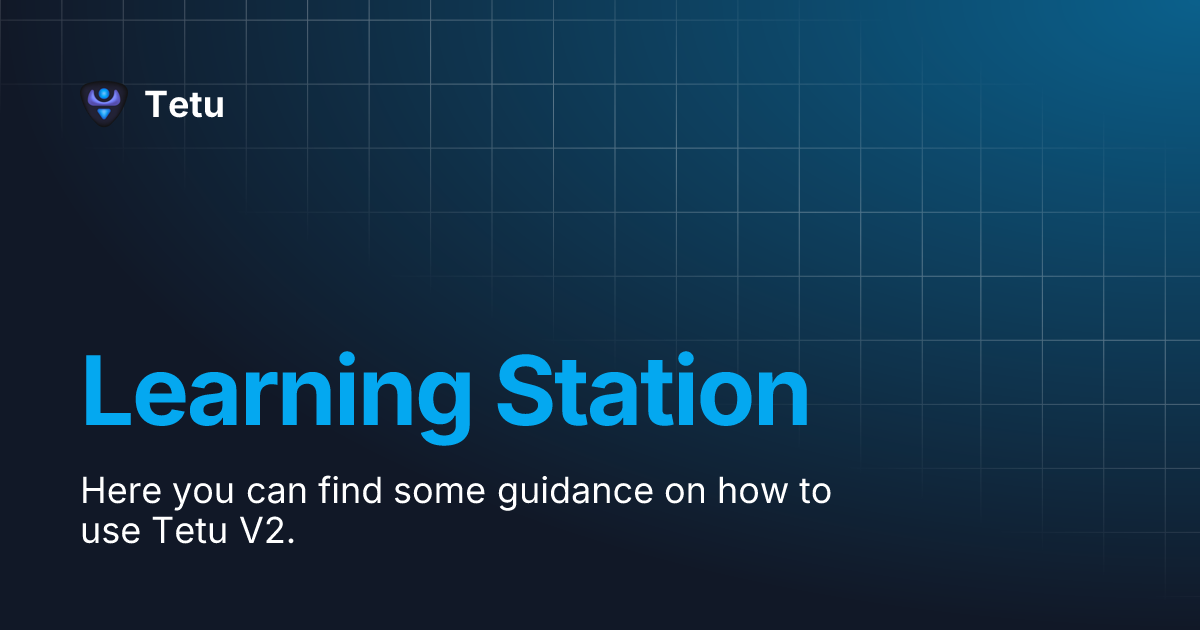 Tetu

Learning Station

Here you can find some guidance on how to use Tetu V2.